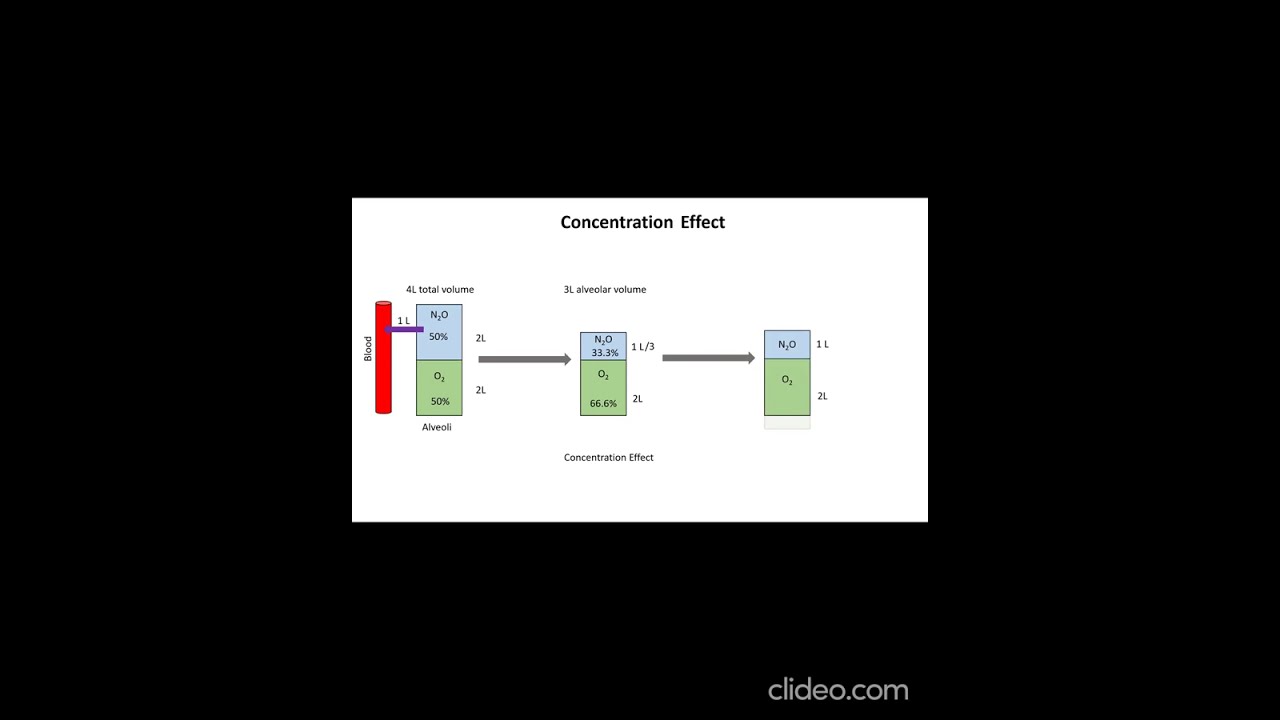 Concentration Effect

4L total volume

Blood

1 L

$N_2O$
50%

2L

$O_2$
50%

2L

Alveoli

3L alveolar volume

$N_2O$
33.3%

1 L/3

$O_2$
66.6%

2L

Concentration Effect

$N_2O$

1 L

$O_2$

2L

clideo.com